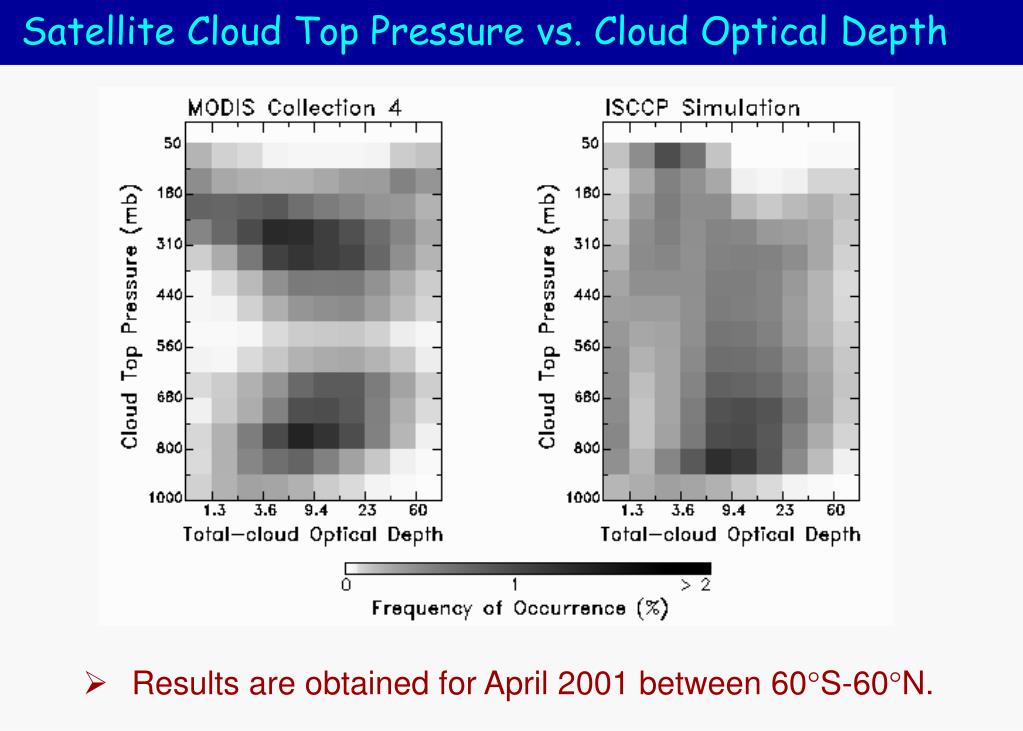 Satellite Cloud Top Pressure vs. Cloud Optical Depth

MODIS Collection 4

Cloud Top Pressure (mb)

50
180
310
440
560
680
800
1000

1.3 3.6 9.4 23 60

Total-cloud Optical Depth

ISCCP Simulation

Cloud Top Pressure (mb)

50
180
310
440
560
680
800
1000

1.3 3.6 9.4 23 60

Total-cloud Optical Depth

0 1 > 2

Frequency of Occurrence (%)

➢ Results are obtained for April 2001 between 60°S-60°N.